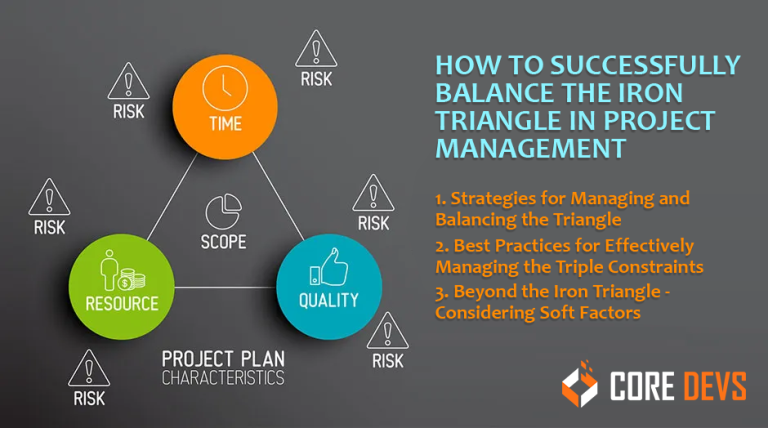 RISK

RISK

TIME

RISK

RISK

SCOPE

RESOURCE

QUALITY

RISK

RISK

PROJECT PLAN
CHARACTERISTICS

HOW TO SUCCESSFULLY BALANCE THE IRON TRIANGLE IN PROJECT MANAGEMENT

1. Strategies for Managing and Balancing the Triangle
2. Best Practices for Effectively Managing the Triple Constraints
3. Beyond the Iron Triangle - Considering Soft Factors

CORE DEVS